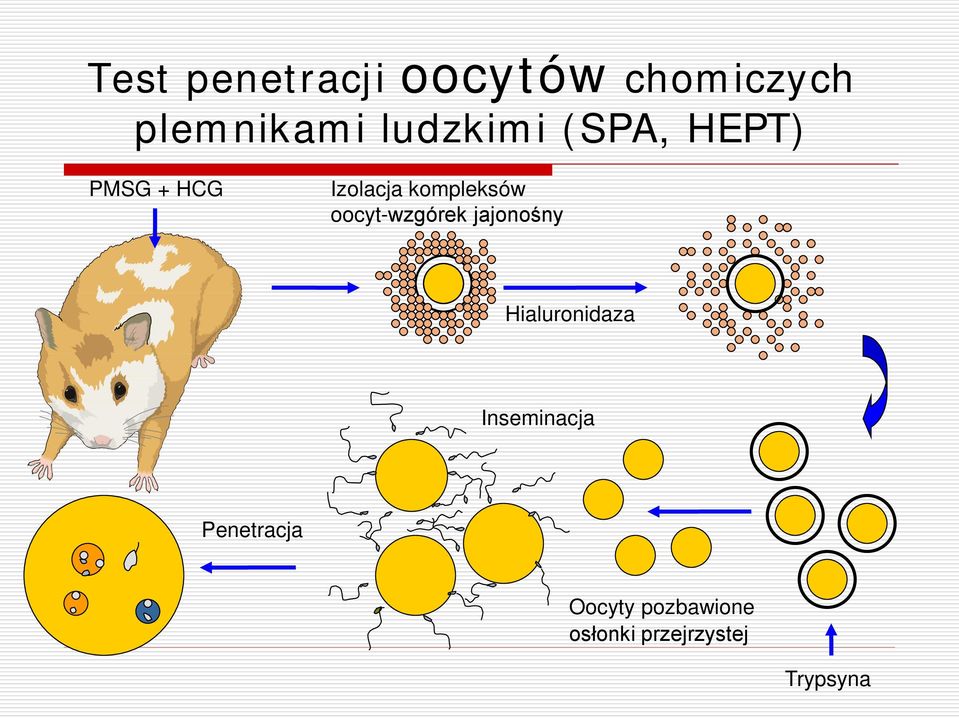 Test penetracji oocytów chomiczych plemnikami ludzkimi (SPA, HEPT)

PMSG + HCG

Izolacja kompleksów oocyt-wzgórek jajonośny

Hialuronidaza

Inseminacja

Penetracja

Oocyty pozbawione osłonki przejrzystej

Trypsyna